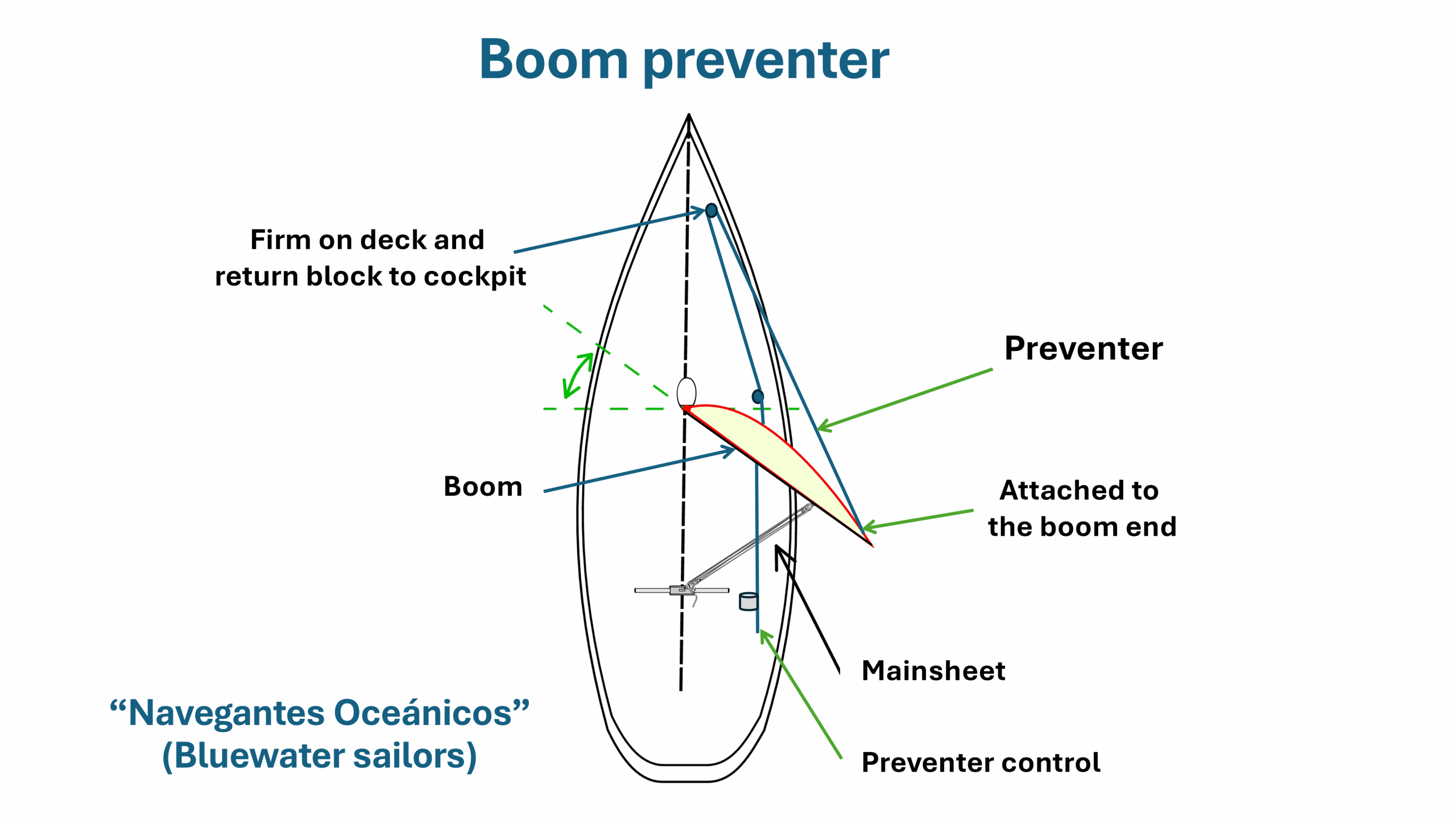 Boom preventer

Firm on deck and return block to cockpit

Preventer

Boom

Attached to the boom end

Mainsheet

Preventer control

“Navegantes Oceánicos” (Bluewater sailors)